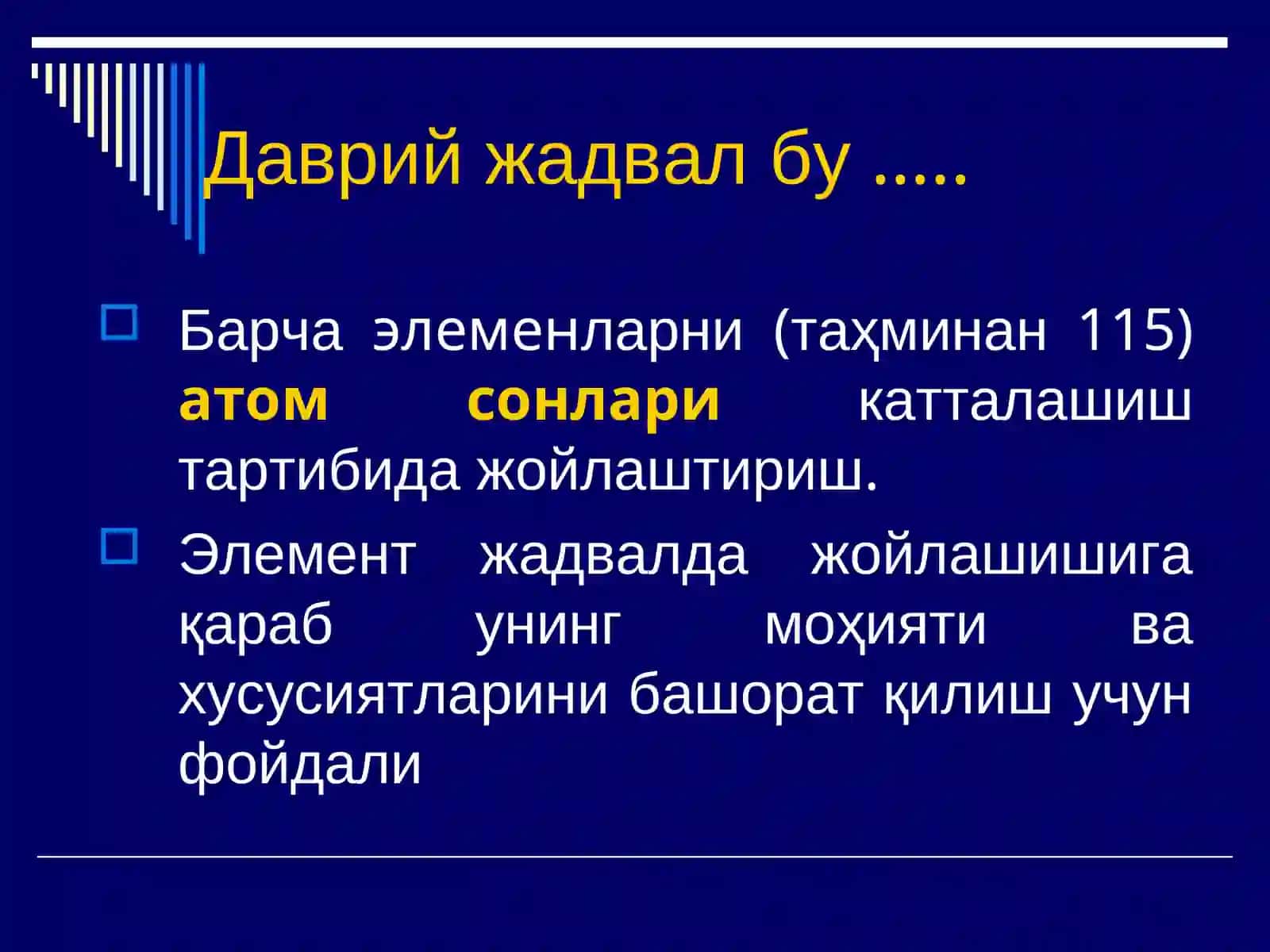 Даврий жадвал бу .....

Барча элеменларни (таҳминан 115) атом сонлари катталашиш тартибида жойлаштириш.

Элемент жадвалда жойлашишига қараб унинг моҳияти ва хусусиятларини башорат қилиш учун фойдали